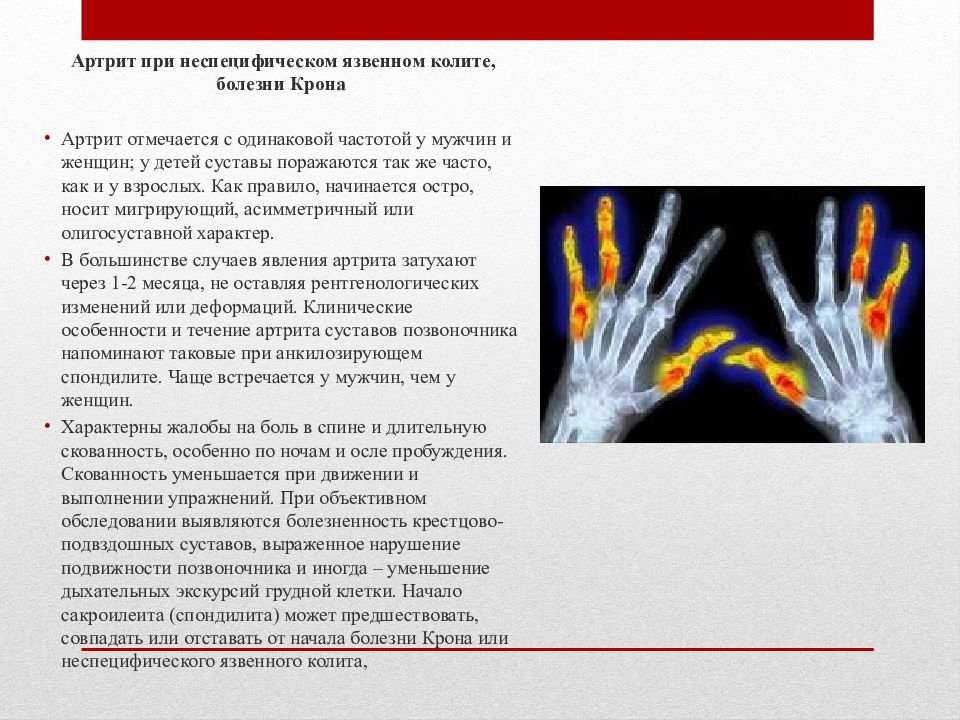 Артрит при неспецифическом язвенном колите, болезни Крона

• Артрит отмечается с одинаковой частотой у мужчин и женщин; у детей суставы поражаются так же часто, как и у взрослых. Как правило, начинается остро, носит мигрирующий, асимметричный или олигосуставной характер.

• В большинстве случаев явления артрита затухают через 1-2 месяца, не оставляя рентгенологических изменений или деформаций. Клинические особенности и течение артрита суставов позвоночника напоминают таковые при анкилозирующем спондилите. Чаще встречается у мужчин, чем у женщин.

• Характерны жалобы на боль в спине и длительную скованность, особенно по ночам и осле пробуждения. Скованность уменьшается при движении и выполнении упражнений. При объективном обследовании выявляются болезненность крестцово-подвздошных суставов, выраженное нарушение подвижности позвоночника и иногда – уменьшение дыхательных экскурсий грудной клетки. Начало сакроилеита (спондилита) может предшествовать, совпадать или отставать от начала болезни Крона или неспецифического язвенного колита,